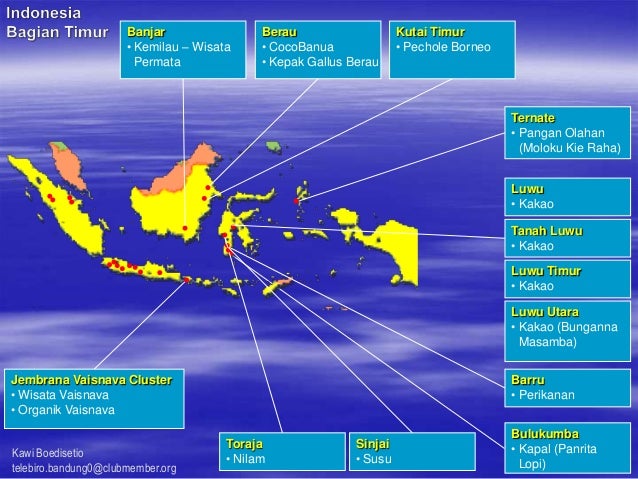 Indonesia Bagian Timur

Banjar
• Kemilau – Wisata Permata

Berau
• CocoBanua
• Kepak Gallus Berau

Kutai Timur
• Pechole Borneo

Ternate
• Pangan Olahan (Moloku Kie Raha)

Luwu
• Kakao

Tanah Luwu
• Kakao

Luwu Timur
• Kakao

Luwu Utara
• Kakao (Bunganna Masamba)

Barru
• Perikanan

Bulukumba
• Kapal (Panrita Lopi)

Jembrana Vaisnava Cluster
• Wisata Vaisnava
• Organik Vaisnava

Toraja
• Nilam

Sinjai
• Susu

Kawi Boedisetio
telebiro.bandung0@clubmember.org